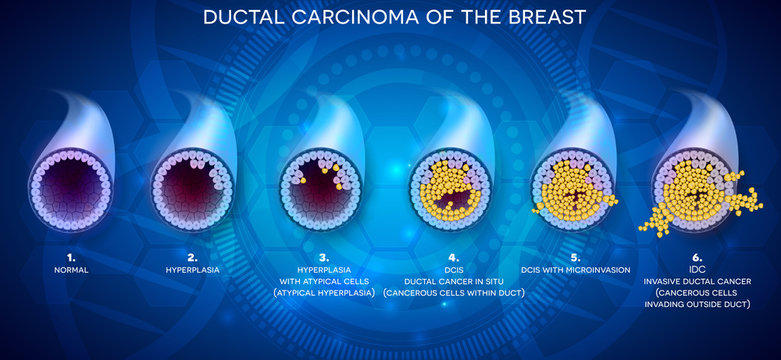 DUCTAL CARCINOMA OF THE BREAST

1.
NORMAL

2.
HYPERPLASIA

3.
HYPERPLASIA WITH ATYPICAL CELLS (ATYPICAL HYPERPLASIA)

4.
DCIS
DUCTAL CANCER IN SITU (CANCEROUS CELLS WITHIN DUCT)

5.
DCIS WITH MICROINVASION

6.
IDC
INVASIVE DUCTAL CANCER (CANCEROUS CELLS INVADING OUTSIDE DUCT)